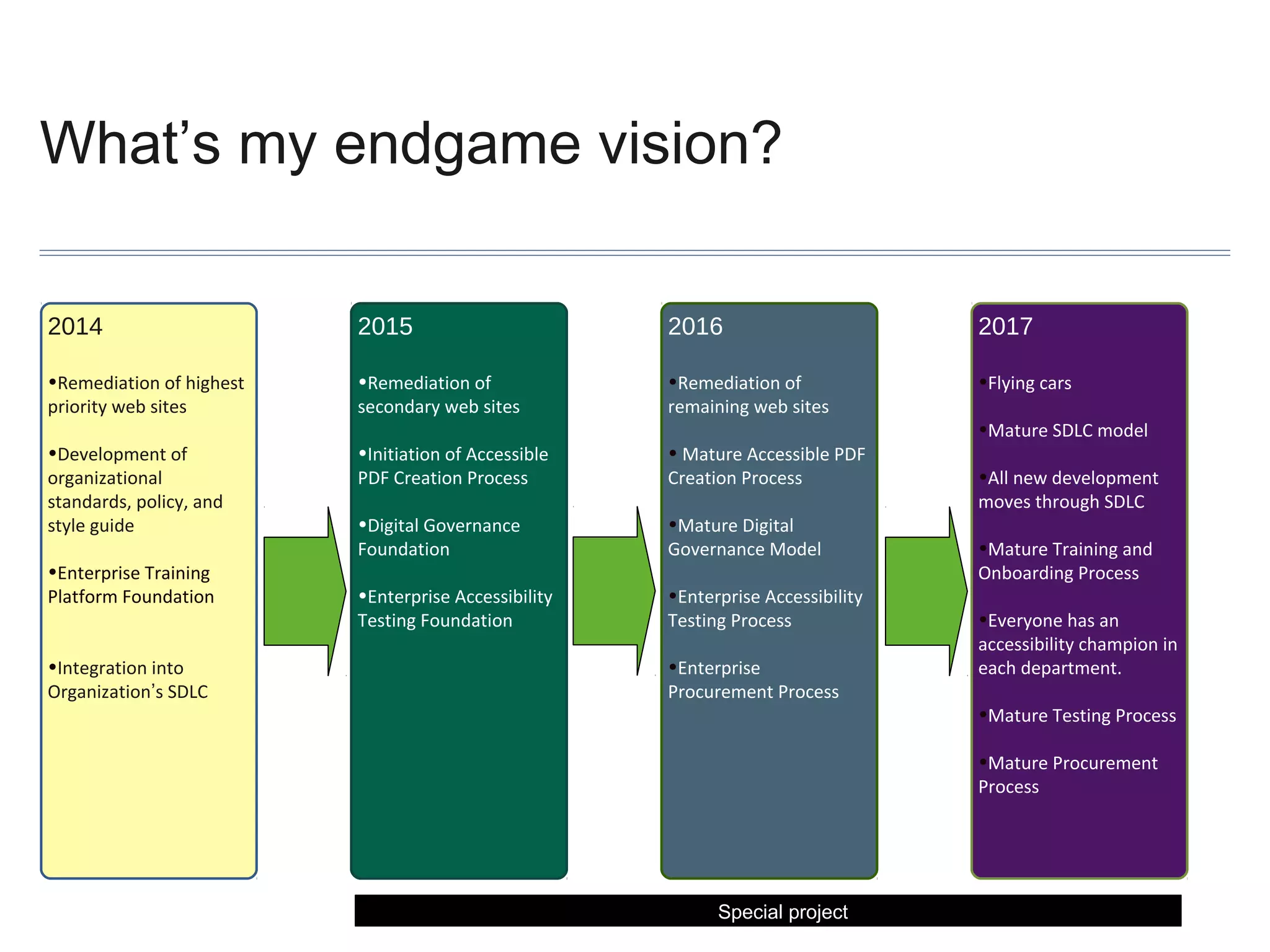 What’s my endgame vision?

2014

•Remediation of highest priority web sites

•Development of organizational standards, policy, and style guide

•Enterprise Training Platform Foundation

•Integration into Organization’s SDLC

2015

•Remediation of secondary web sites

•Initiation of Accessible PDF Creation Process

•Digital Governance Foundation

•Enterprise Accessibility Testing Foundation

2016

•Remediation of remaining web sites

• Mature Accessible PDF Creation Process

•Mature Digital Governance Model

•Enterprise Accessibility Testing Process

•Enterprise Procurement Process

2017

•Flying cars

•Mature SDLC model

•All new development moves through SDLC

•Mature Training and Onboarding Process

•Everyone has an accessibility champion in each department.

•Mature Testing Process

•Mature Procurement Process

Special project